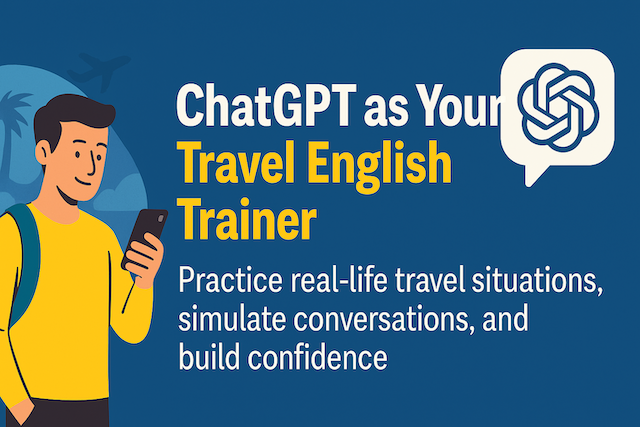 ChatGPT as Your Travel English Trainer

Practice real-life travel situations, simulate conversations, and build confidence